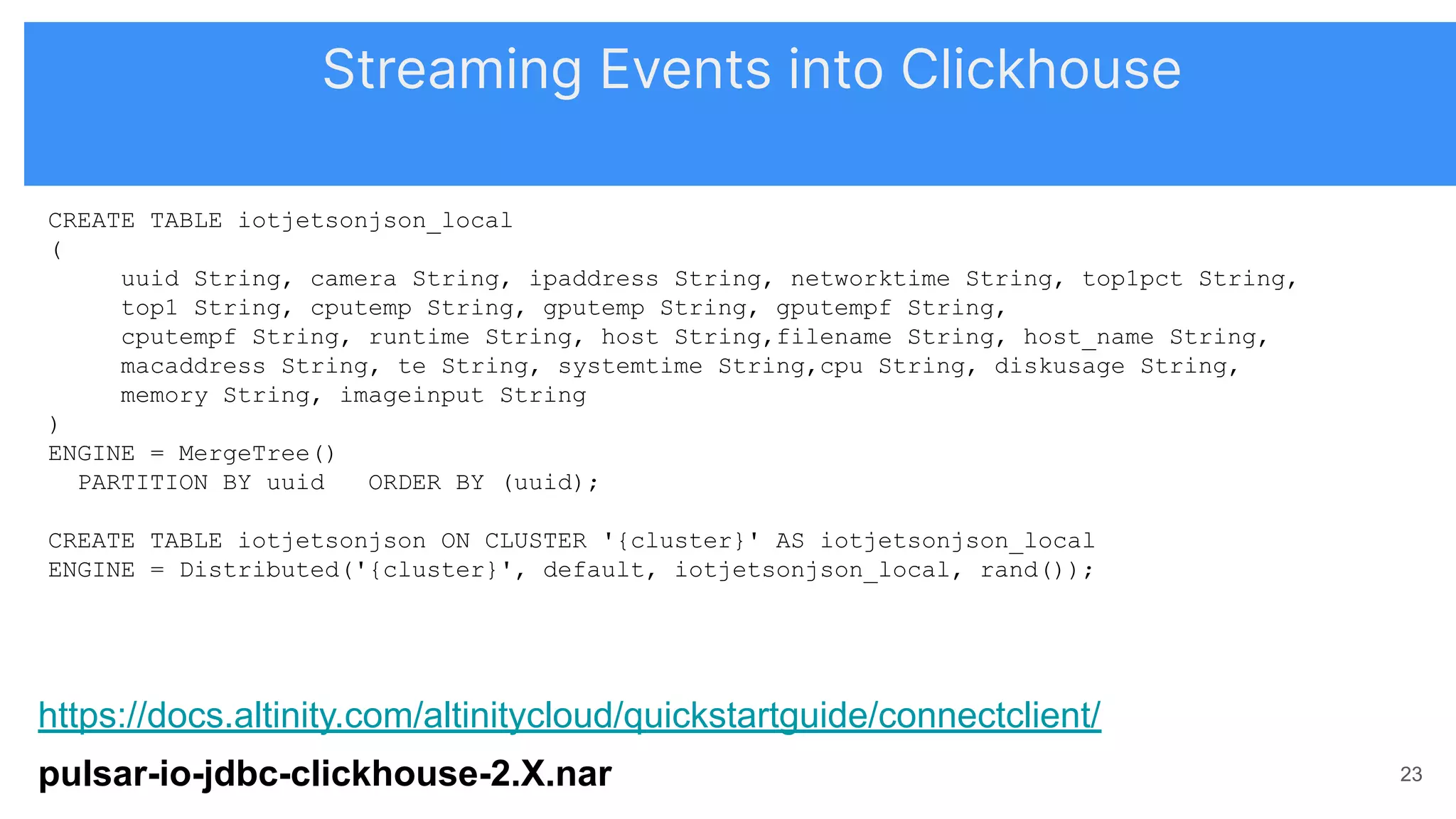 Streaming Events into Clickhouse

CREATE TABLE iotjetsonjson_local
(
uuid String, camera String, ipaddress String, networktime String, top1pct String,
top1 String, cputemp String, gputemp String, gputempf String,
cputempf String, runtime String, host String,filename String, host_name String,
macaddress String, te String, systemtime String,cpu String, diskusage String,
memory String, imageinput String
)
ENGINE = MergeTree()
PARTITION BY uuid ORDER BY (uuid);

CREATE TABLE iotjetsonjson ON CLUSTER '{cluster}' AS iotjetsonjson_local
ENGINE = Distributed('{cluster}', default, iotjetsonjson_local, rand());

https://docs.altinity.com/altinitycloud/quickstartguide/connectclient/

pulsar-io-jdbc-clickhouse-2.X.nar

23